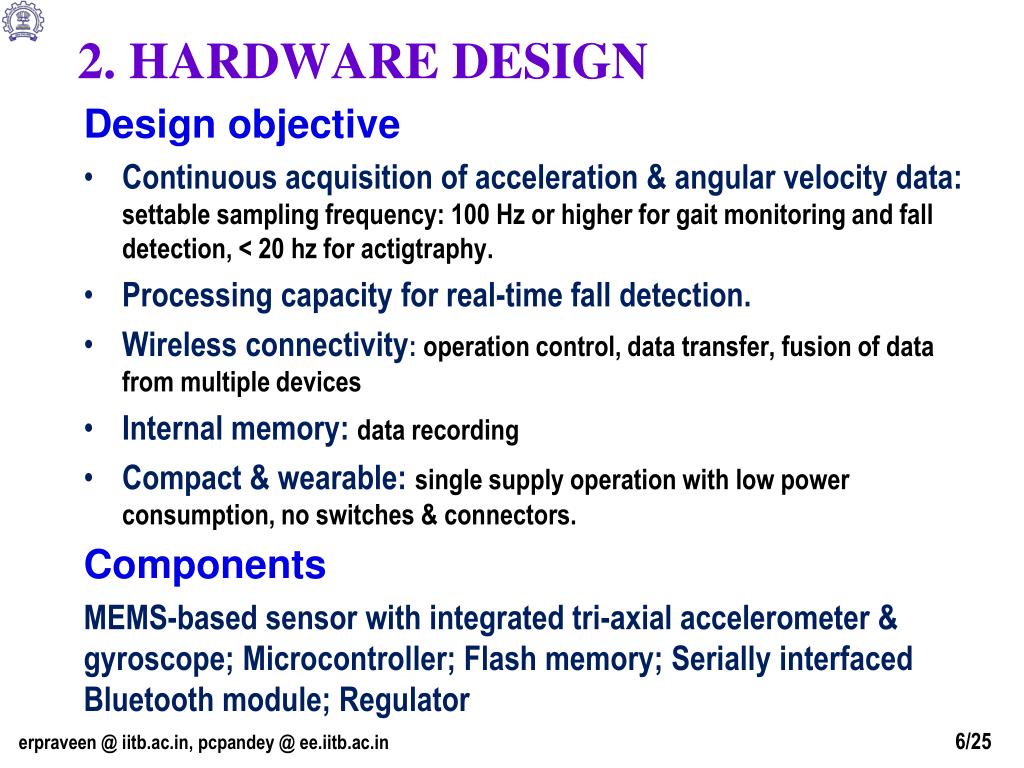 2. HARDWARE DESIGN

Design objective

• Continuous acquisition of acceleration & angular velocity data: settable sampling frequency: 100 Hz or higher for gait monitoring and fall detection, < 20 hz for actigtraphy.

• Processing capacity for real-time fall detection.

• Wireless connectivity: operation control, data transfer, fusion of data from multiple devices

• Internal memory: data recording

• Compact & wearable: single supply operation with low power consumption, no switches & connectors.

Components

MEMS-based sensor with integrated tri-axial accelerometer & gyroscope; Microcontroller; Flash memory; Serially interfaced Bluetooth module; Regulator

erpraveen @ iitb.ac.in, pcpandey @ ee.iitb.ac.in

6/25